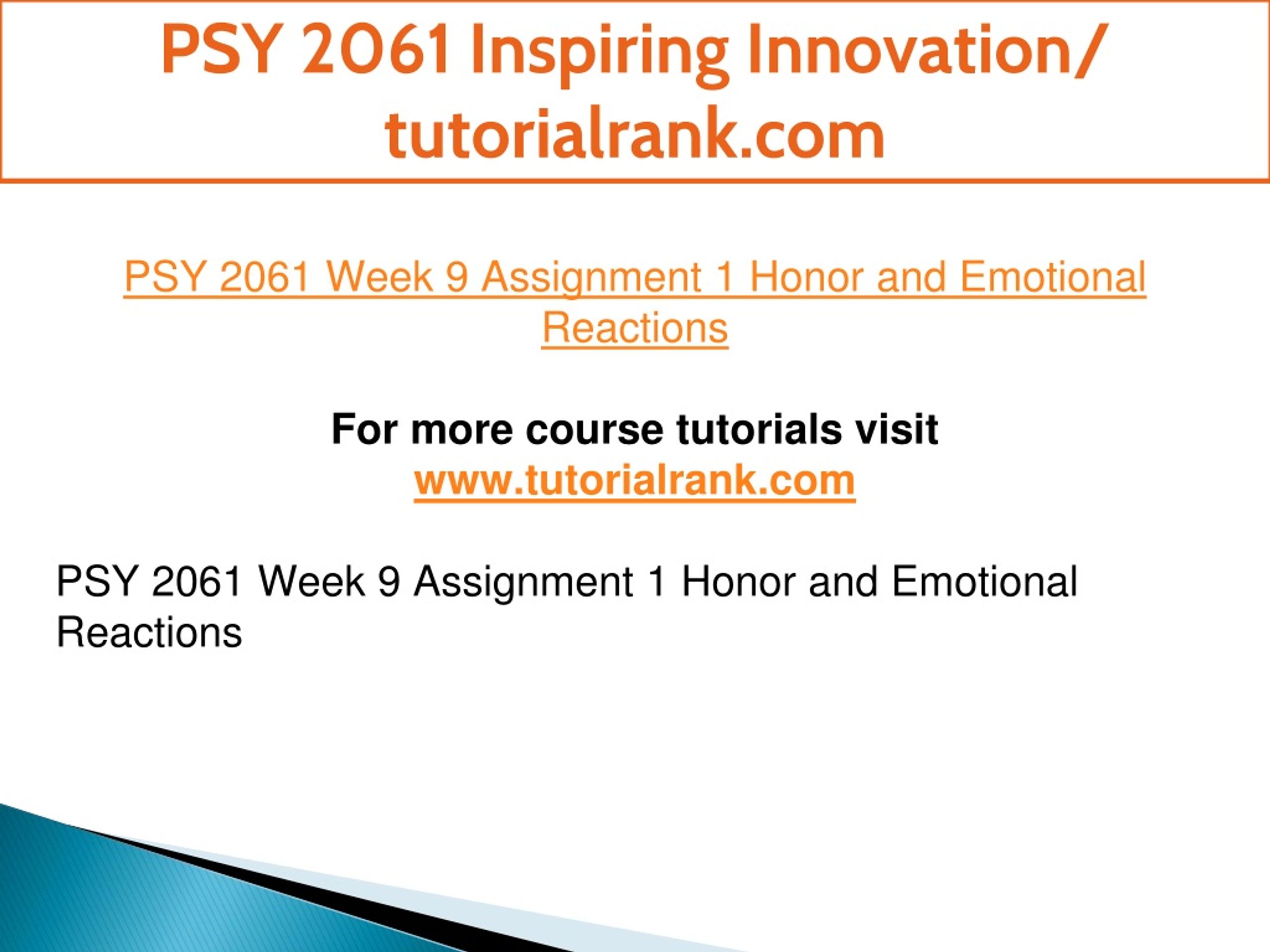 PSY 2061 Inspiring Innovation/ tutorialrank.com

PSY 2061 Week 9 Assignment 1 Honor and Emotional Reactions

For more course tutorials visit
www.tutorialrank.com

PSY 2061 Week 9 Assignment 1 Honor and Emotional Reactions